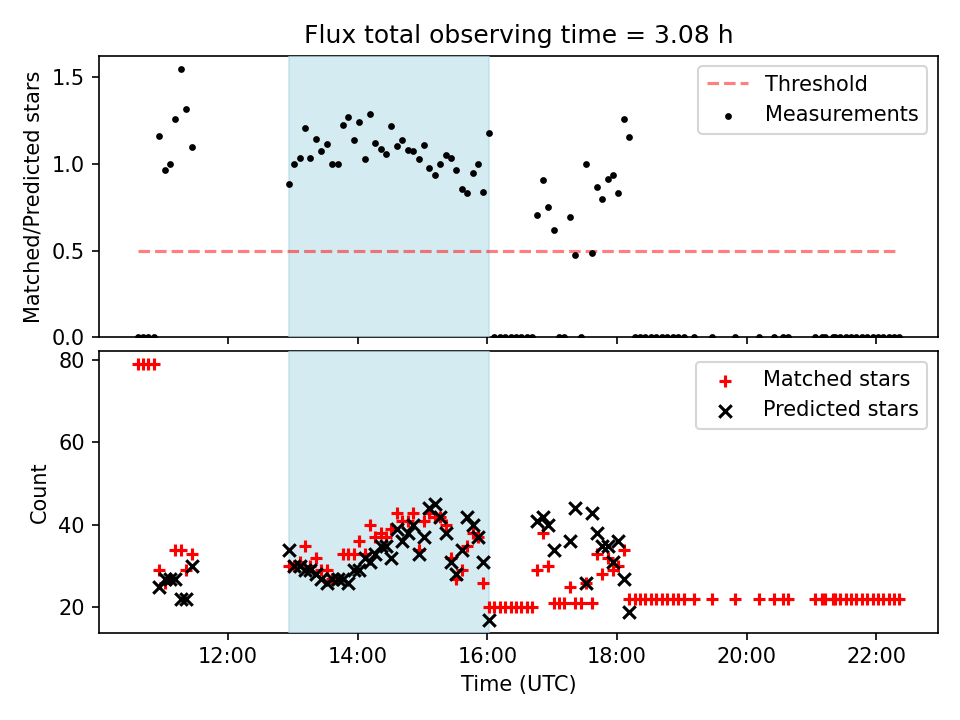 Flux total observing time = 3.08 h

Matched/Predicted stars

1.5
1.0
0.5
0.0

Threshold
Measurements

Count

80
60
40
20

Matched stars
Predicted stars

12:00
14:00
16:00
18:00
20:00
22:00

Time (UTC)